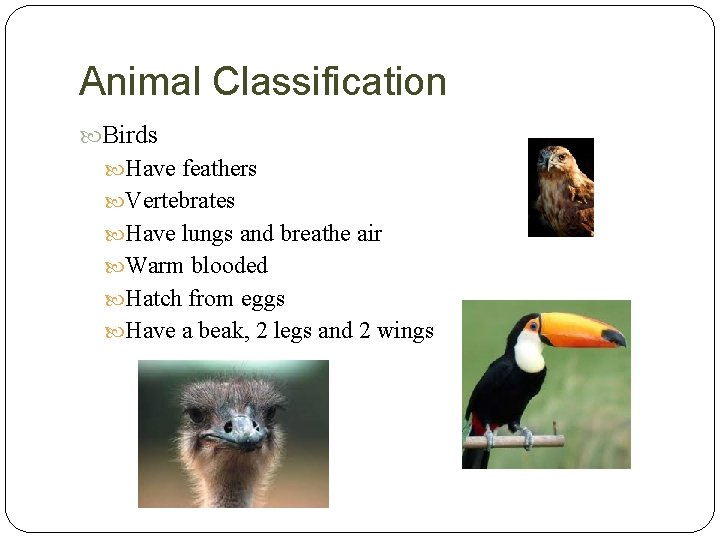 Animal Classification

Birds

Have feathers

Vertebrates

Have lungs and breathe air

Warm blooded

Hatch from eggs

Have a beak, 2 legs and 2 wings